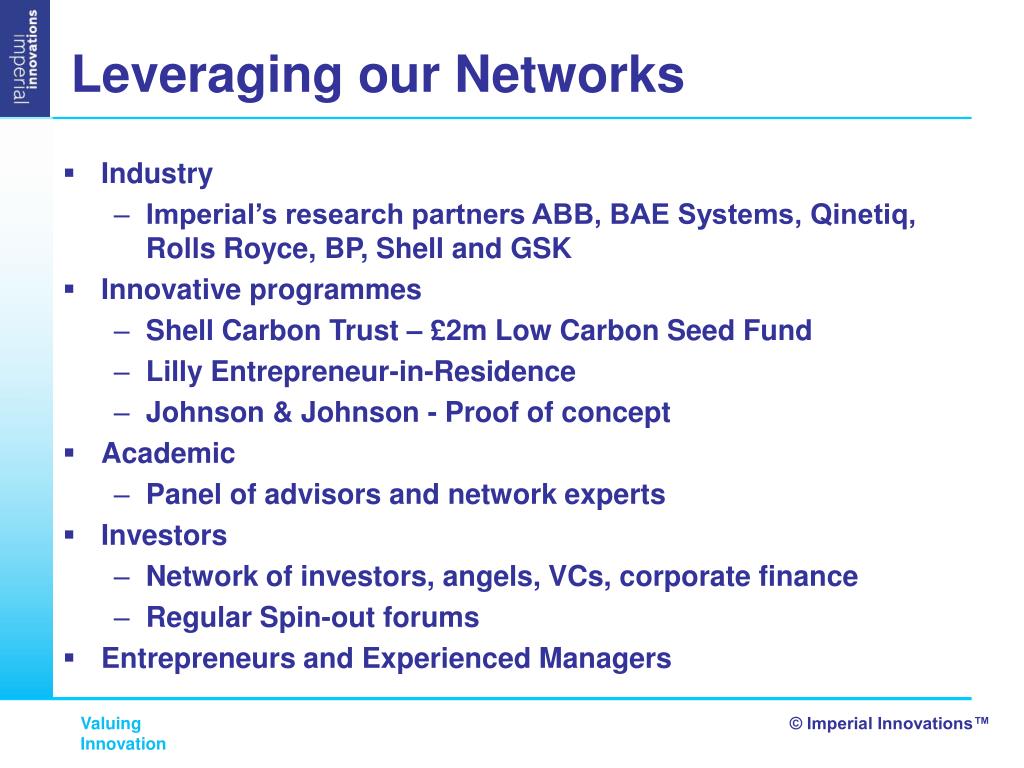 imperial innovations

Leveraging our Networks

▪ Industry
– Imperial's research partners ABB, BAE Systems, Qinetiq, Rolls Royce, BP, Shell and GSK
▪ Innovative programmes
– Shell Carbon Trust – £2m Low Carbon Seed Fund
– Lilly Entrepreneur-in-Residence
– Johnson & Johnson - Proof of concept
▪ Academic
– Panel of advisors and network experts
▪ Investors
– Network of investors, angels, VCs, corporate finance
– Regular Spin-out forums
▪ Entrepreneurs and Experienced Managers

Valuing Innovation

© Imperial Innovations™